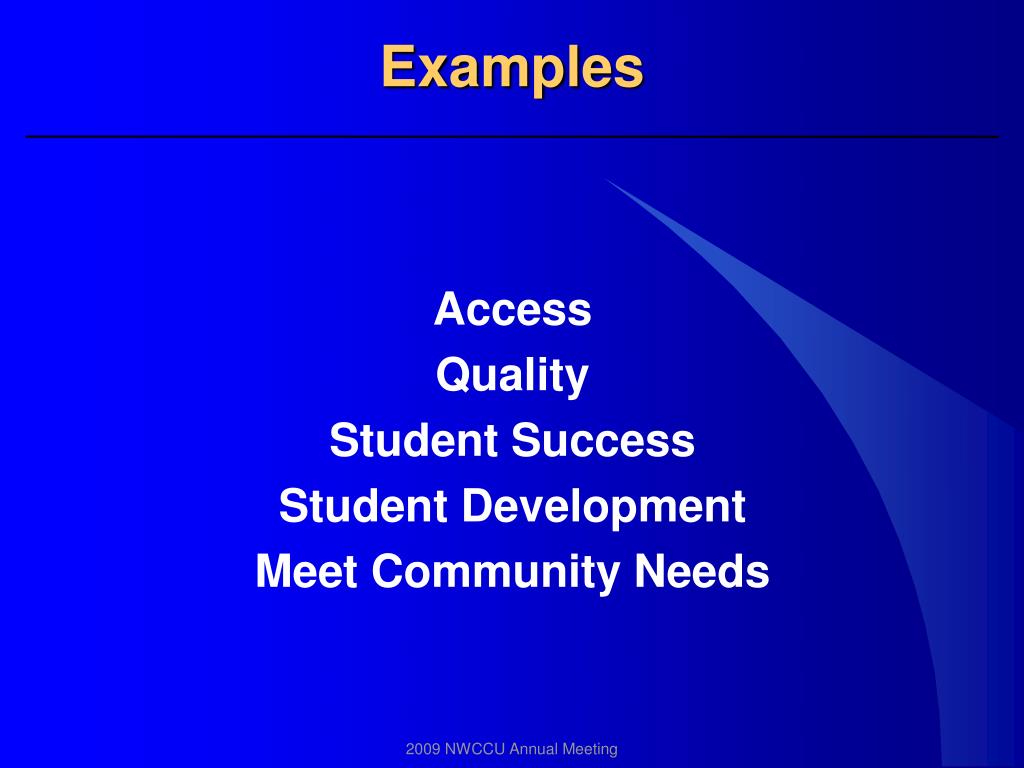 Examples

Access
Quality
Student Success
Student Development
Meet Community Needs

2009 NWCCU Annual Meeting